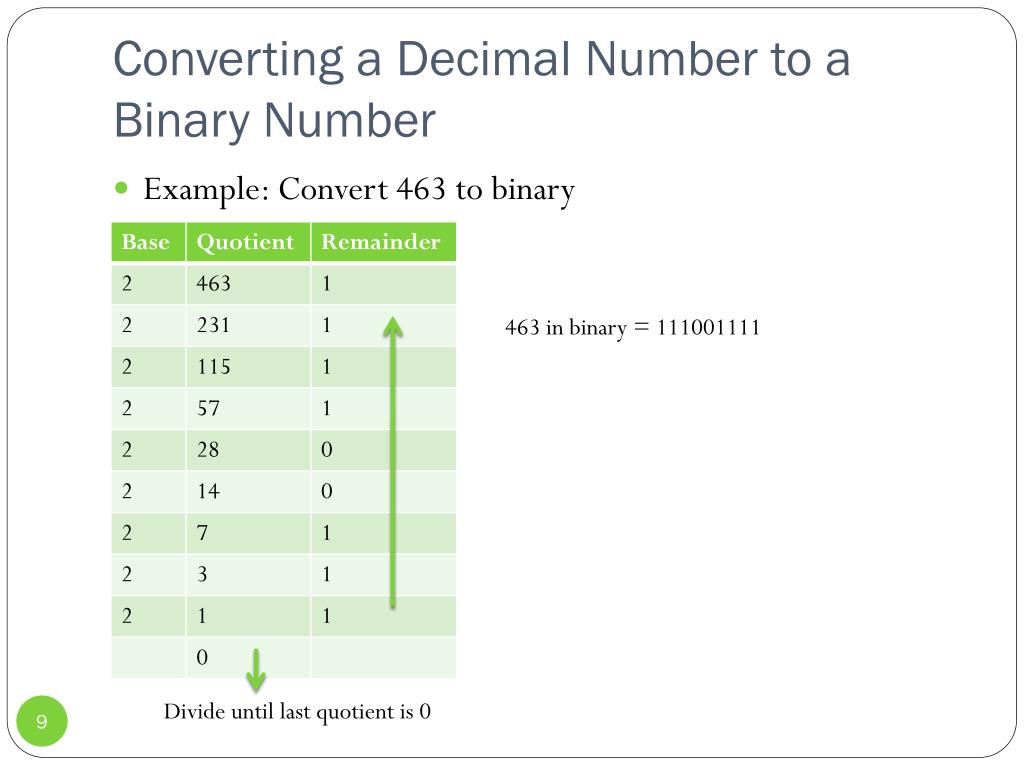 Converting a Decimal Number to a Binary Number

Example: Convert 463 to binary

| Base | Quotient | Remainder |
|---|---|---|
| 2 | 463 | 1 |
| 2 | 231 | 1 |
| 2 | 115 | 1 |
| 2 | 57 | 1 |
| 2 | 28 | 0 |
| 2 | 14 | 0 |
| 2 | 7 | 1 |
| 2 | 3 | 1 |
| 2 | 1 | 1 |
|  | 0 |  |

463 in binary = 111001111

Divide until last quotient is 0

9